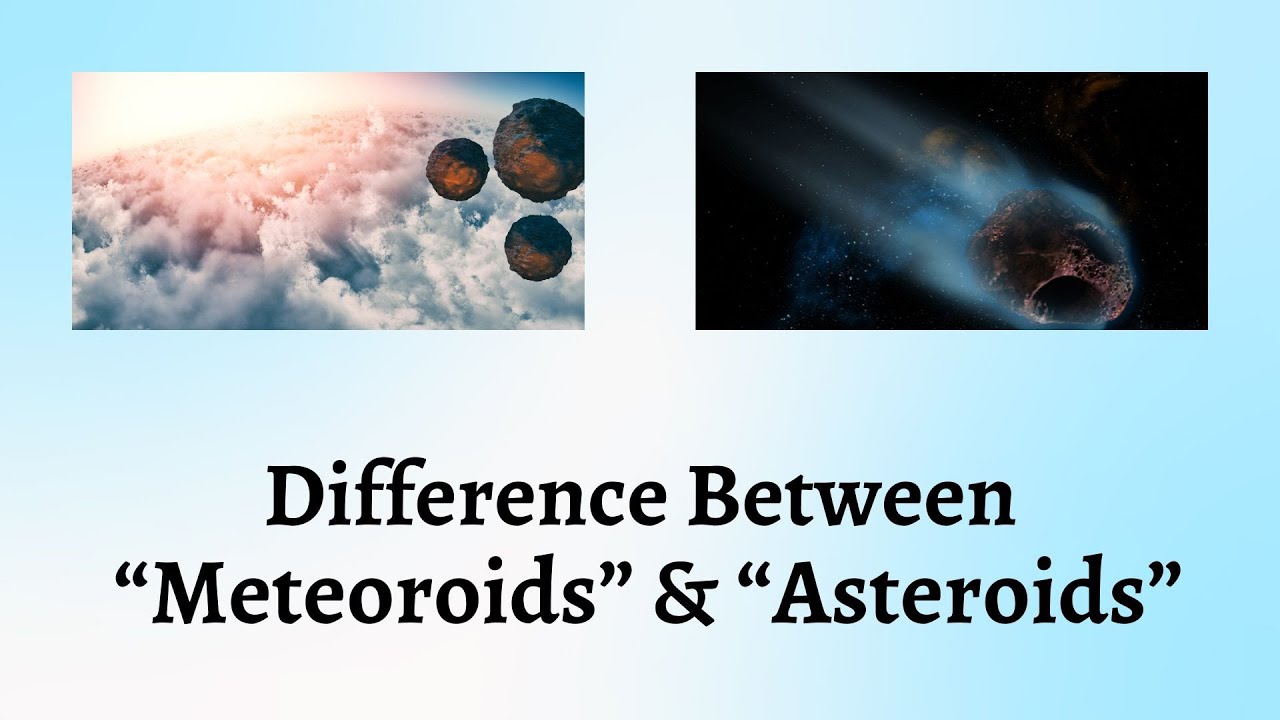 Difference Between
“Meteoroids” & “Asteroids”